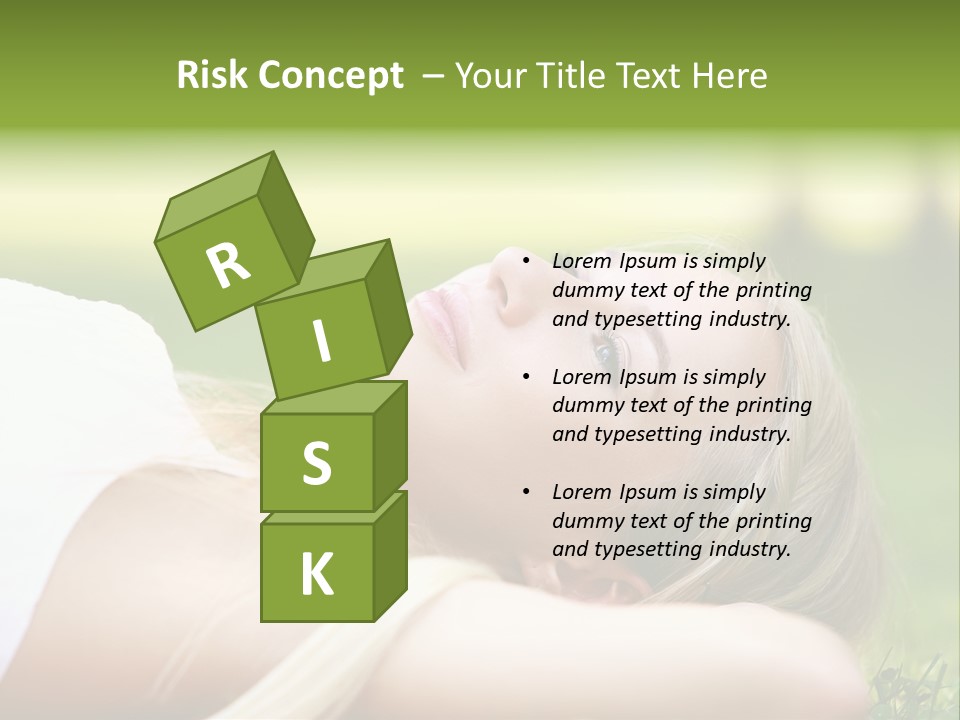 Risk Concept – Your Title Text Here

R
I
S
K

• Lorem Ipsum is simply dummy text of the printing and typesetting industry.

• Lorem Ipsum is simply dummy text of the printing and typesetting industry.

• Lorem Ipsum is simply dummy text of the printing and typesetting industry.